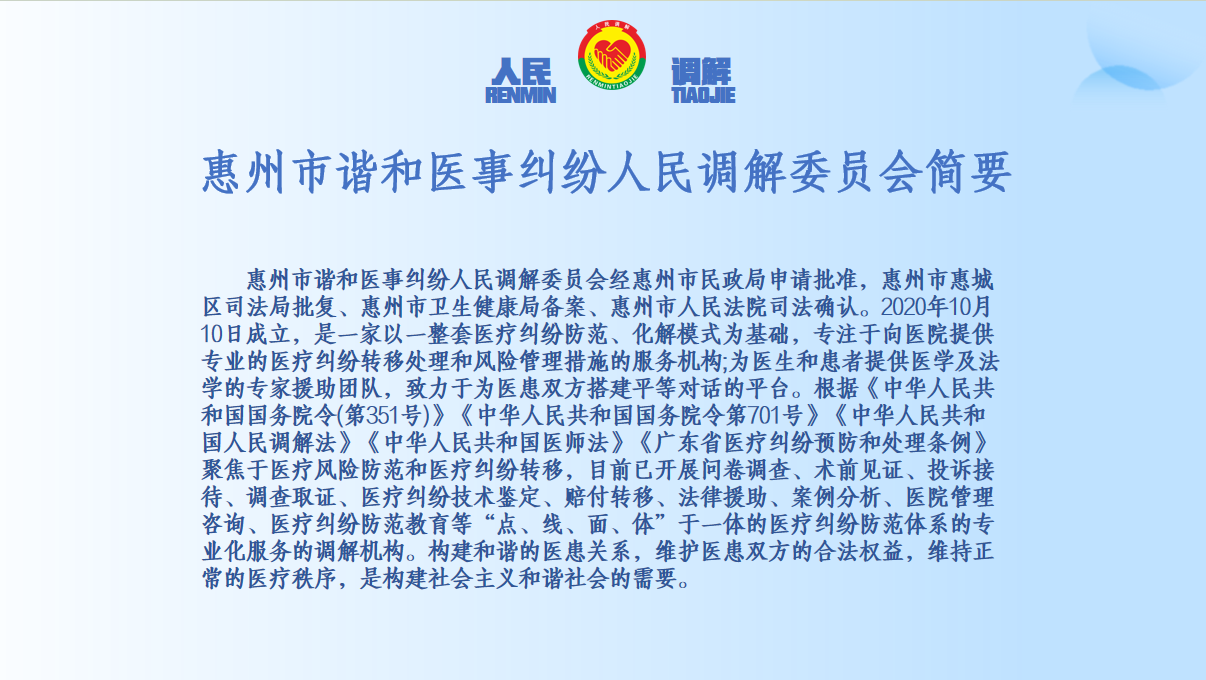 人民
RENMIN
人民调解
RENMINTIAOJIE
调解
TIAOJIE

惠州市谐和医事纠纷人民调解委员会简要

惠州市谐和医事纠纷人民调解委员会经惠州市民政局申请批准，惠州市惠城区司法局批复、惠州市卫生健康局备案、惠州市人民法院司法确认。2020年10月10日成立，是一家以一整套医疗纠纷防范、化解模式为基础，专注于向医院提供专业的医疗纠纷转移处理和风险管理措施的服务机构;为医生和患者提供医学及法学的专家援助团队，致力于为医患双方搭建平等对话的平台。根据《中华人民共和国国务院令(第351号)》《中华人民共和国国务院令第701号》《中华人民共和国人民调解法》《中华人民共和国医师法》《广东省医疗纠纷预防和处理条例》聚焦于医疗风险防范和医疗纠纷转移，目前已开展问卷调查、术前见证、投诉接待、调查取证、医疗纠纷技术鉴定、赔付转移、法律援助、案例分析、医院管理咨询、医疗纠纷防范教育等“点、线、面、体”于一体的医疗纠纷防范体系的专业化服务的调解机构。构建和谐的医患关系，维护医患双方的合法权益，维持正常的医疗秩序，是构建社会主义和谐社会的需要。